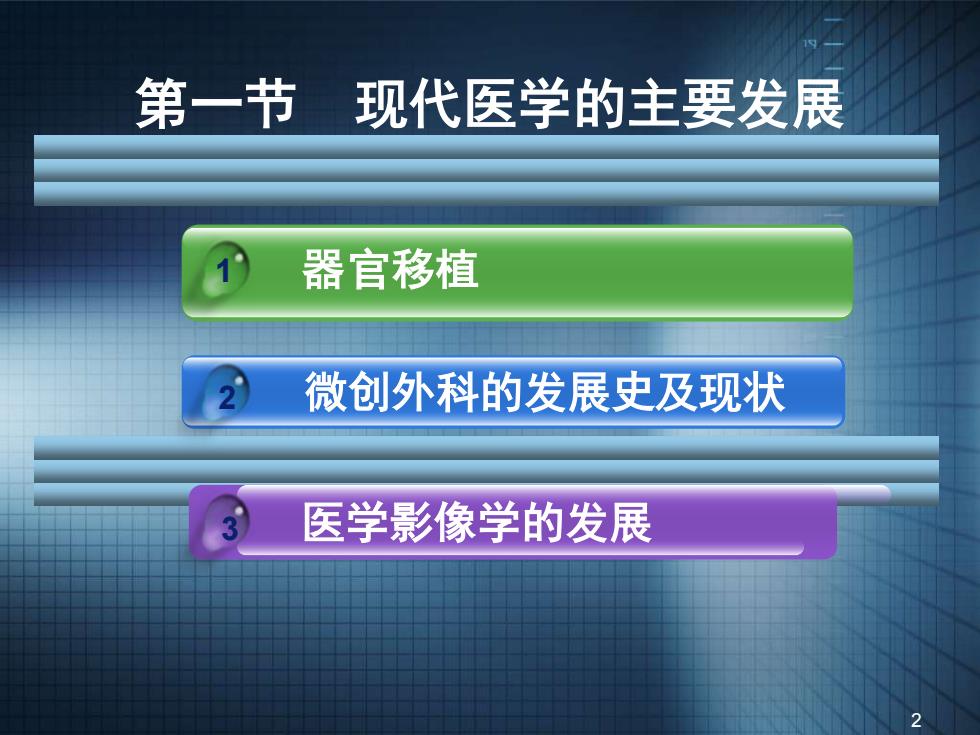 第一节　现代医学的主要发展

1 器官移植

2 微创外科的发展史及现状

3 医学影像学的发展

2